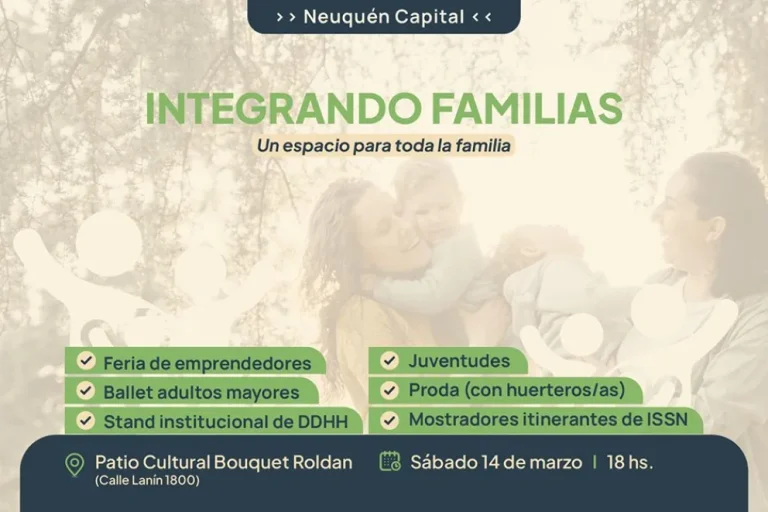 > > Neuquén Capital < <

INTEGRANDO FAMILIAS

Un espacio para toda la familia

Feria de emprendedores

Ballet adultos mayores

Stand institucional de DDHH

Juventudes

Proda (con huerteros/as)

Mostradores itinerantes de ISSN

Patio Cultural Bouquet Roldan
(Calle Lanín 1800)

Sábado 14 de marzo | 18 hs.